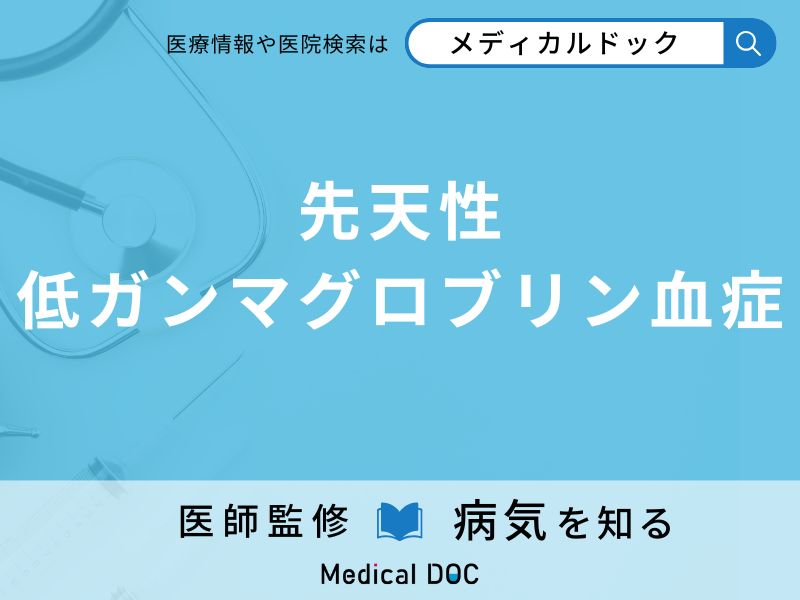 医療情報や医院検索は メディカルドック

先天性
低ガンマグロブリン血症

医師監修 病気を知る

Medical DOC